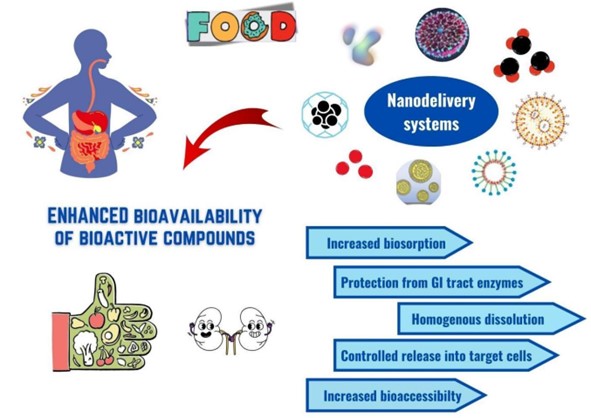 FOOD

Nanodelivery systems

ENHANCED BIOAVAILABILITY OF BIOACTIVE COMPOUNDS

Increased biosorption

Protection from GI tract enzymes

Homogenous dissolution

Controlled release into target cells

Increased bioaccessibilty